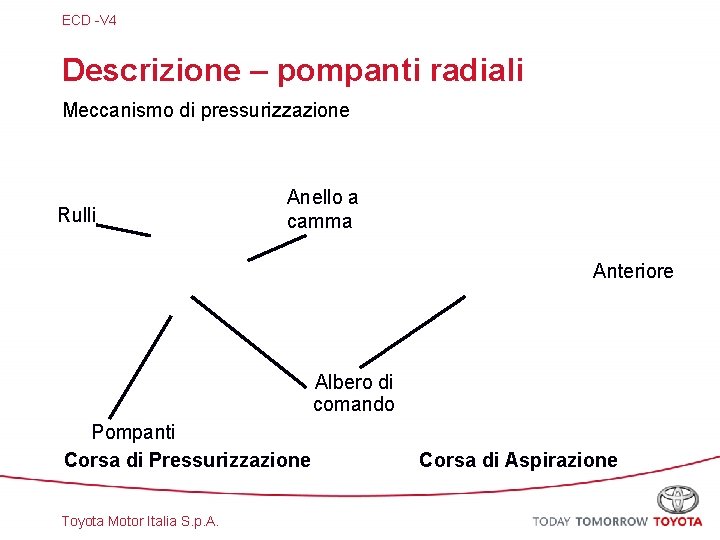 ECD -V4

Descrizione – pompanti radiali

Meccanismo di pressurizzazione

Rulli

Anello a camma

Anteriore

Albero di comando

Pompanti

Corsa di Pressurizzazione

Corsa di Aspirazione

Toyota Motor Italia S.p.A.

TODAY TOMORROW TOYOTA